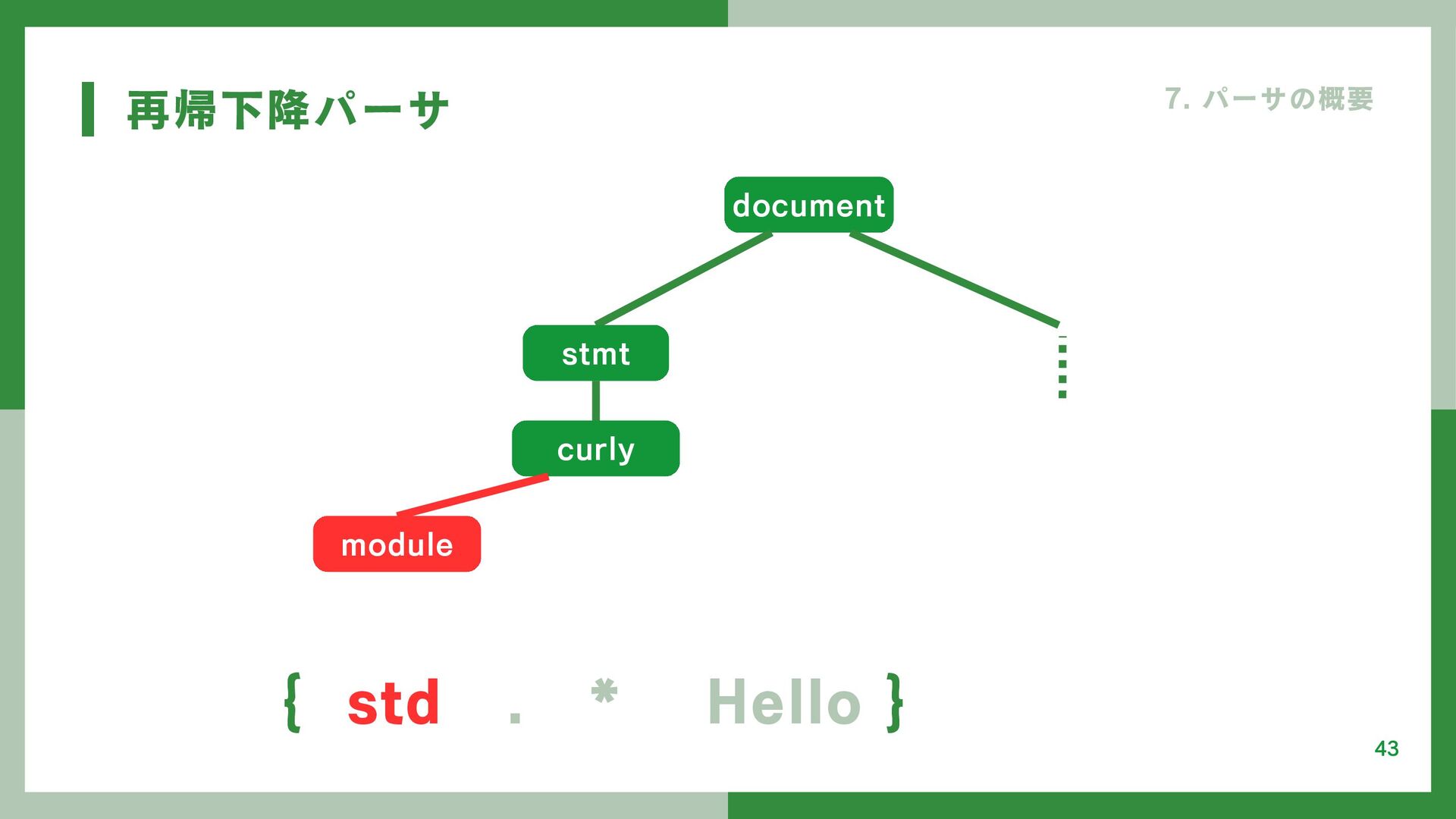 再帰下降パーサ

7. パーサの概要

document

stmt

curly

module

{ std . * Hello }

43